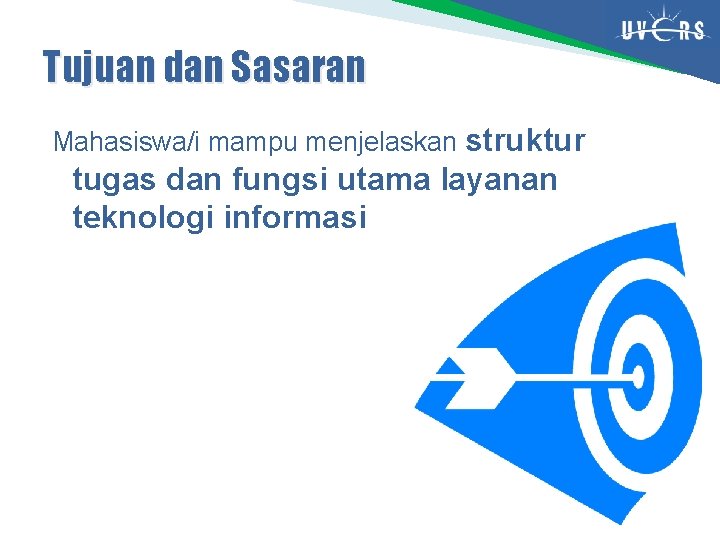 UVERS

Tujuan dan Sasaran

Mahasiswa/i mampu menjelaskan struktur tugas dan fungsi utama layanan teknologi informasi